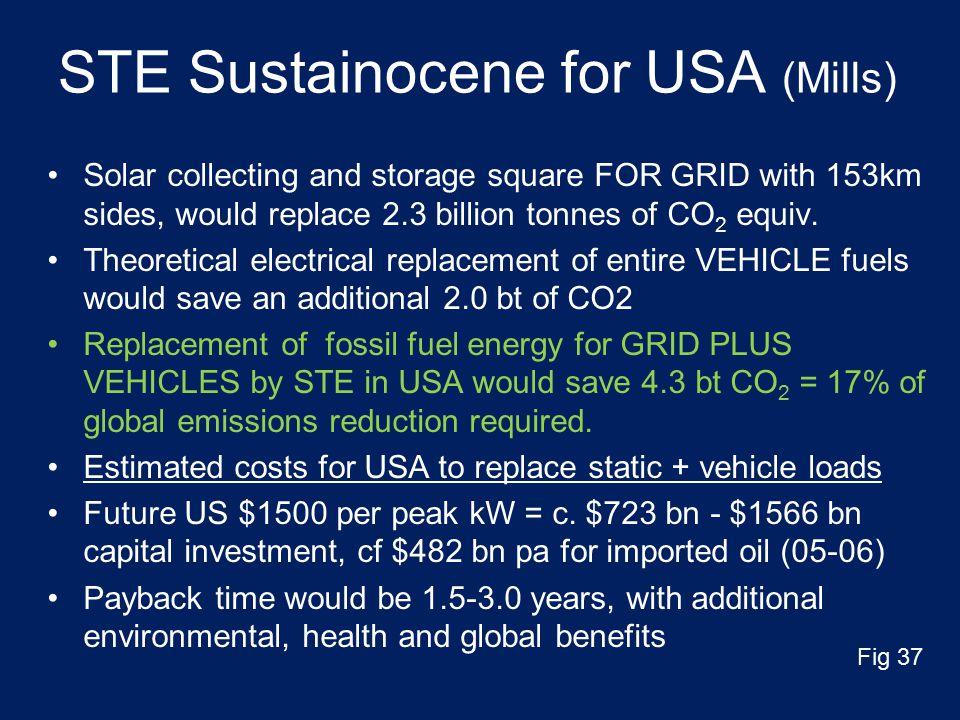 STE Sustainocene for USA (Mills)

• Solar collecting and storage square FOR GRID with 153km sides, would replace 2.3 billion tonnes of $CO_2$ equiv.

• Theoretical electrical replacement of entire VEHICLE fuels would save an additional 2.0 bt of CO2

• Replacement of fossil fuel energy for GRID PLUS VEHICLES by STE in USA would save 4.3 bt $CO_2$ = 17% of global emissions reduction required.

• Estimated costs for USA to replace static + vehicle loads

• Future US \$1500 per peak kW = c. \$723 bn - \$1566 bn capital investment, cf \$482 bn pa for imported oil (05-06)

• Payback time would be 1.5-3.0 years, with additional environmental, health and global benefits

Fig 37